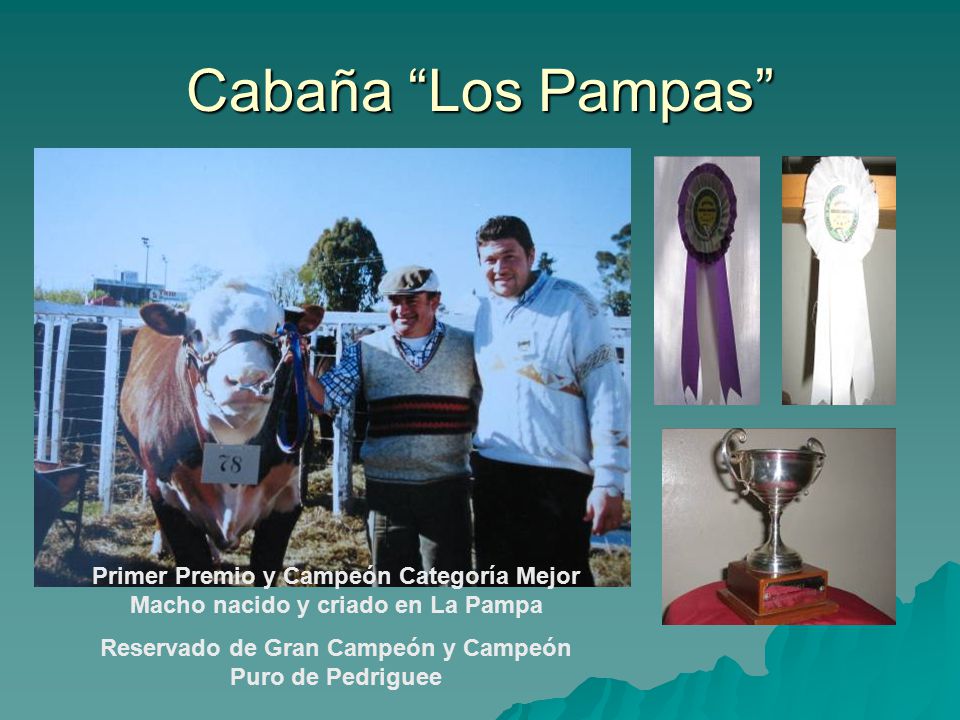 Cabaña “Los Pampas”

78

Primer Premio y Campeón Categoría Mejor Macho nacido y criado en La Pampa

Reservado de Gran Campeón y Campeón Puro de Pedriguee